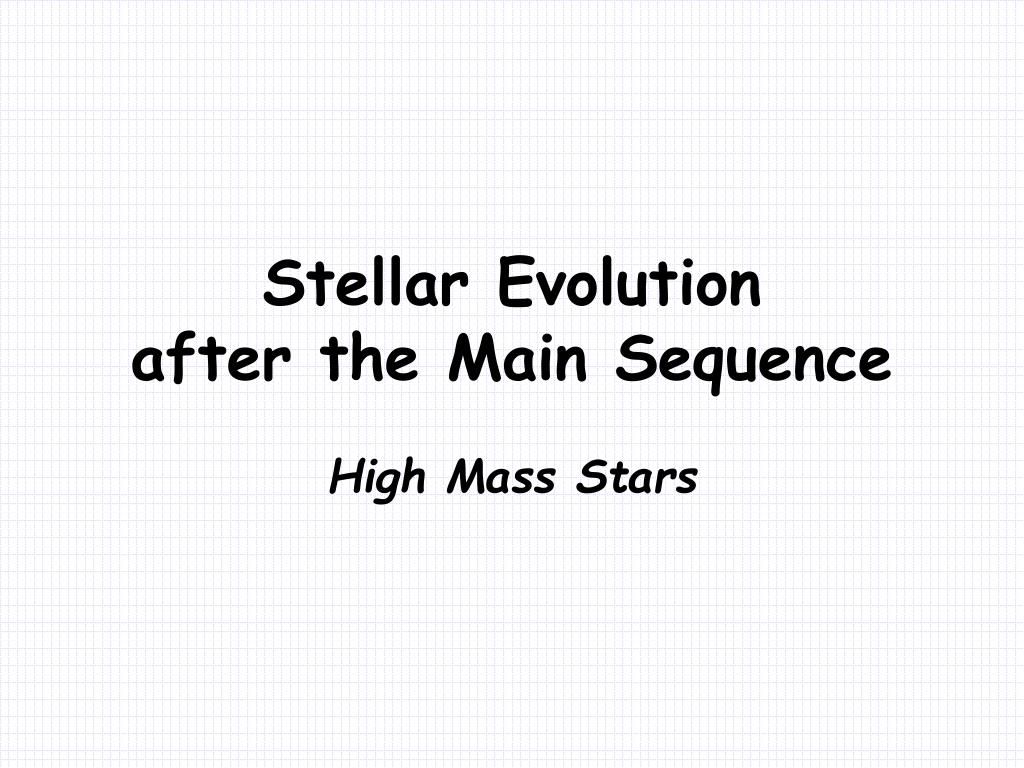 Stellar Evolution
after the Main Sequence

High Mass Stars